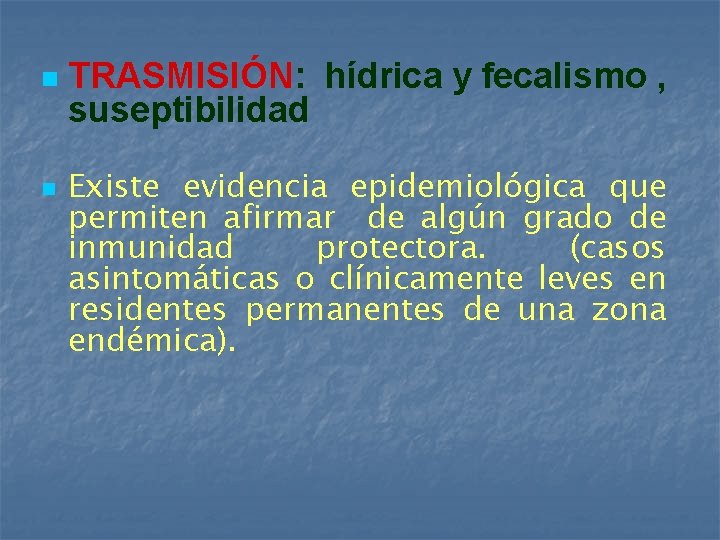 TRASMISIÓN: hídrica y fecalismo , suseptibilidad

Existe evidencia epidemiológica que permiten afirmar de algún grado de inmunidad protectora. (casos asintomáticas o clínicamente leves en residentes permanentes de una zona endémica).